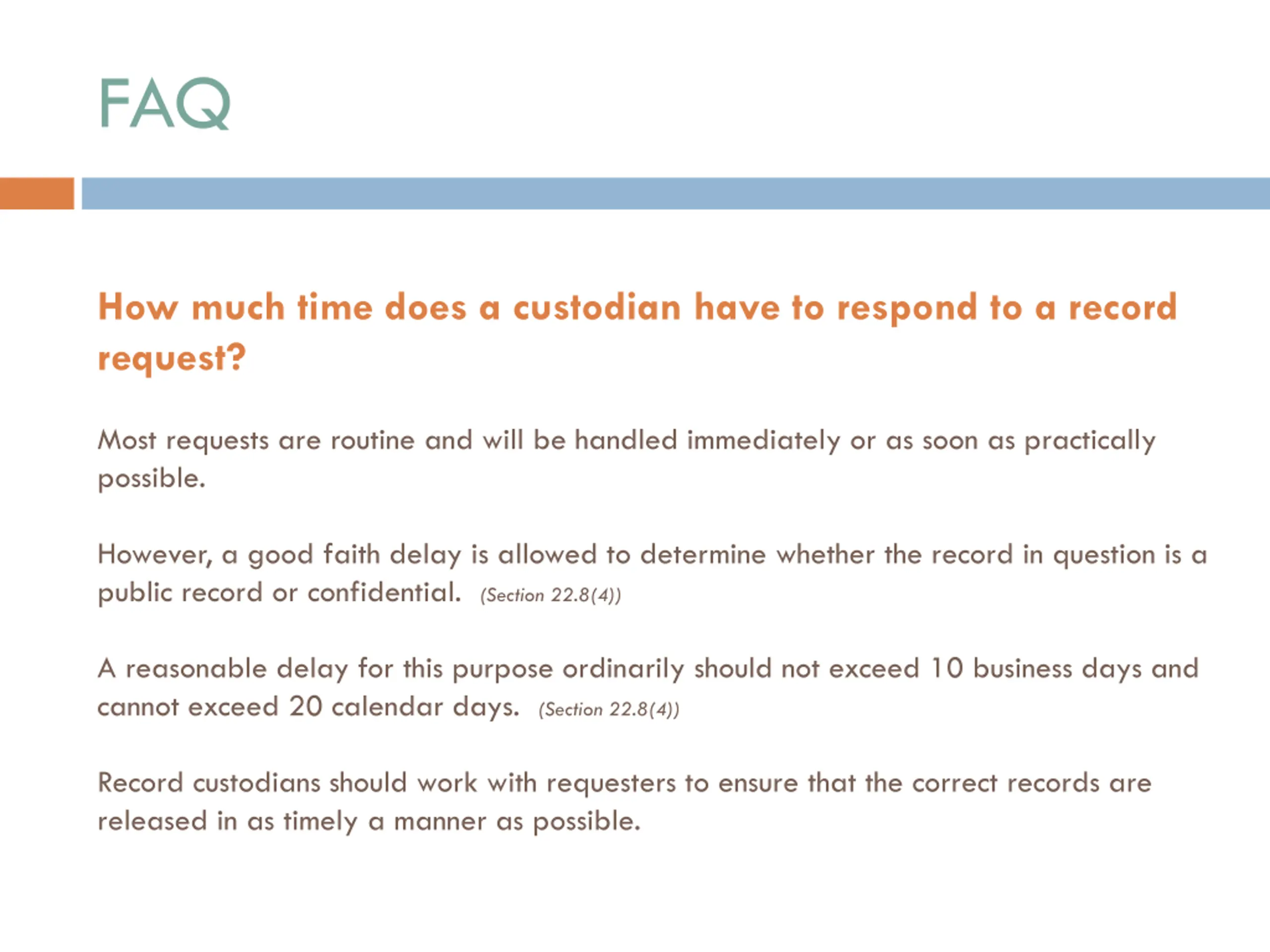 FAQ

How much time does a custodian have to respond to a record request?

Most requests are routine and will be handled immediately or as soon as practically possible.

However, a good faith delay is allowed to determine whether the record in question is a public record or confidential. (Section 22.8(4))

A reasonable delay for this purpose ordinarily should not exceed 10 business days and cannot exceed 20 calendar days. (Section 22.8(4))

Record custodians should work with requesters to ensure that the correct records are released in as timely a manner as possible.